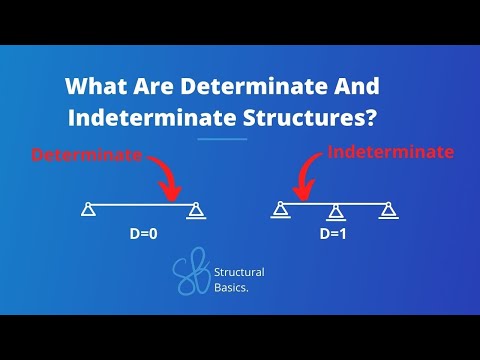 What Are Determinate And Indeterminate Structures?

Determinate

Indeterminate

D=0

D=1

SB Structural Basics.